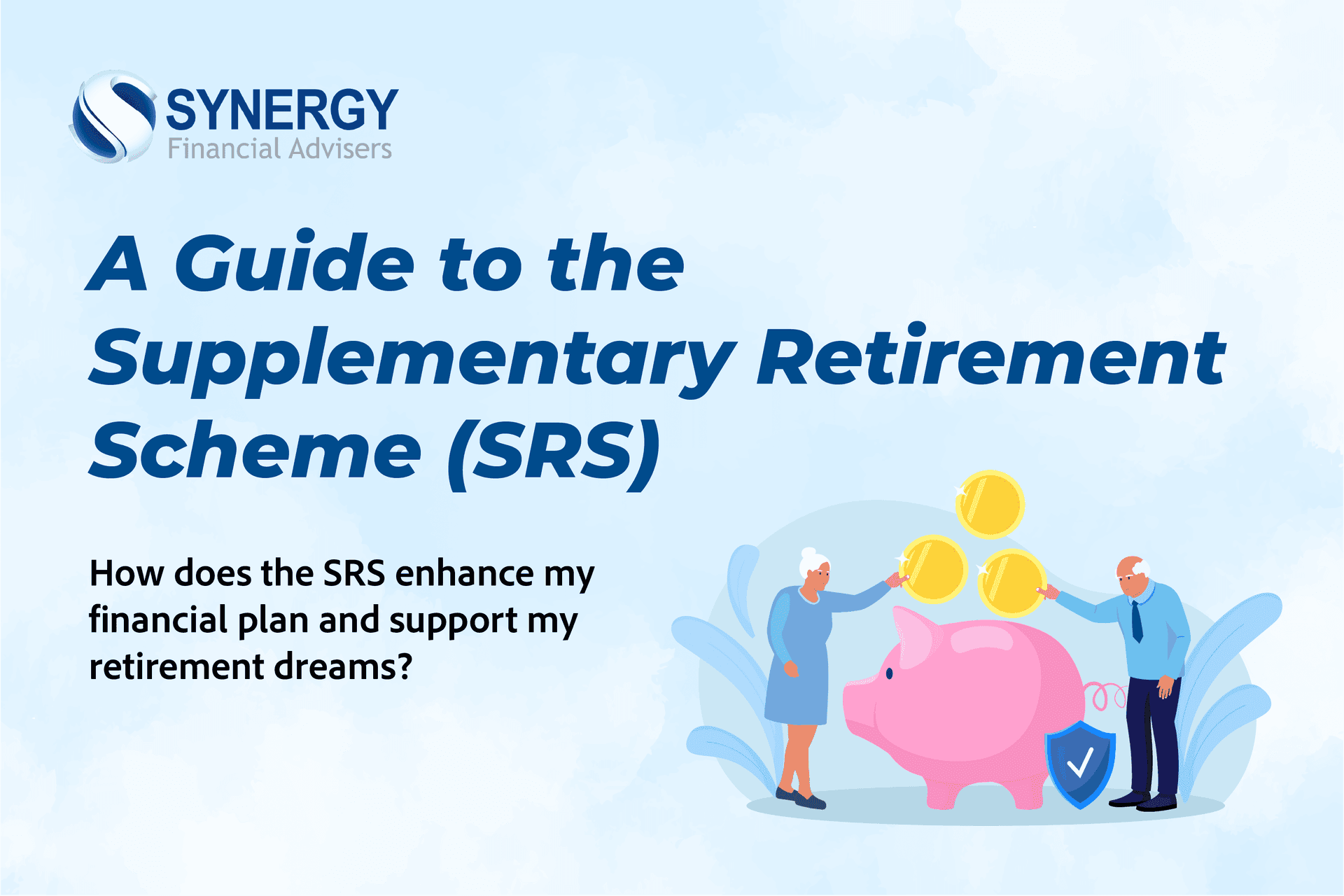 SYNERGY
Financial Advisers

A Guide to the Supplementary Retirement Scheme (SRS)

How does the SRS enhance my financial plan and support my retirement dreams?